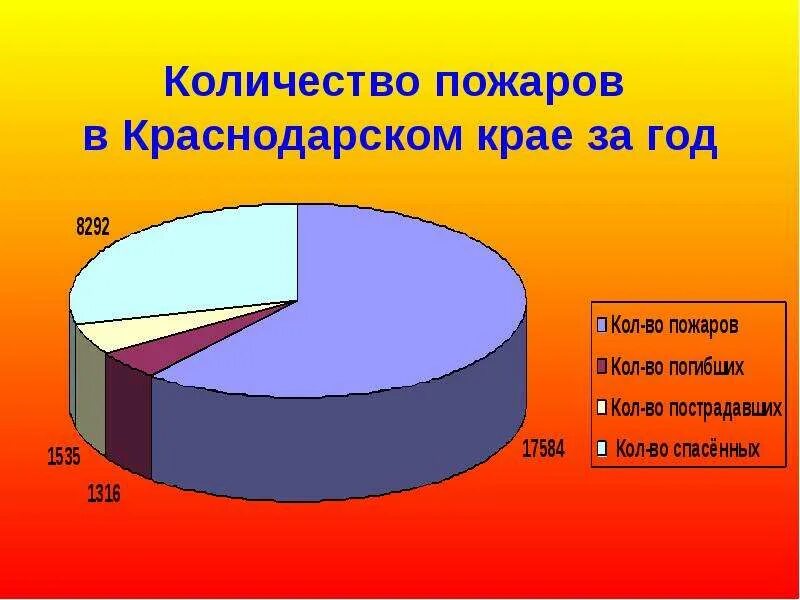 Количество пожаров
в Краснодарском крае за год

8292

1535

1316

17584

Кол-во пожаров
Кол-во погибших
Кол-во пострадавших
Кол-во спасённых